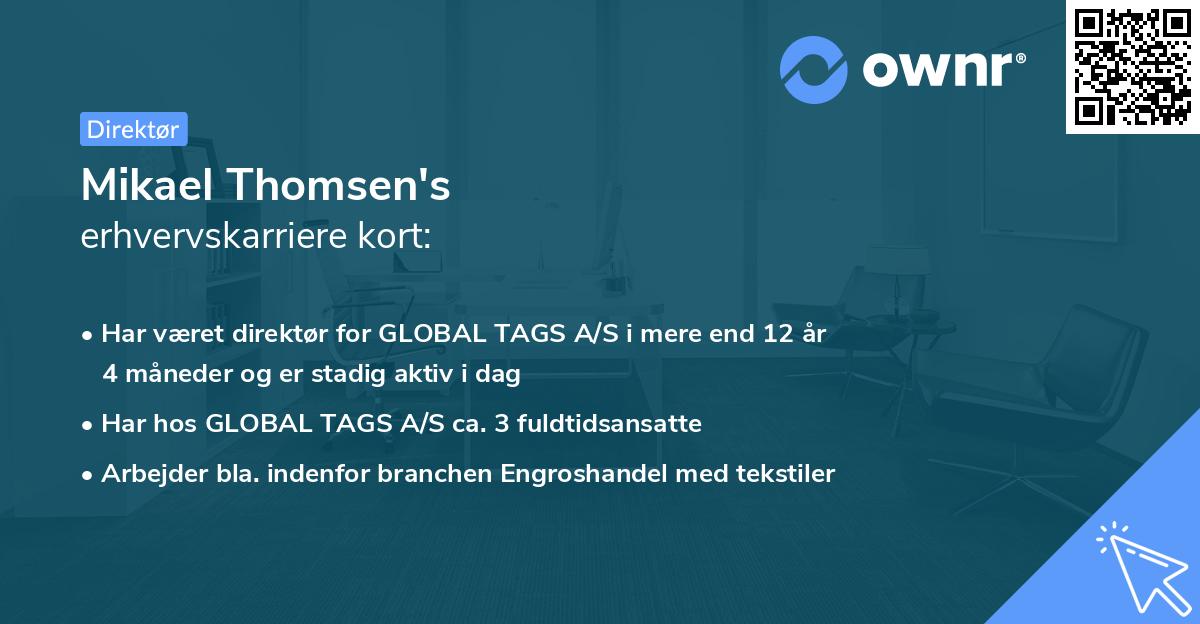 ownr®

Direktør

Mikael Thomsen's
erhvervskarriere kort:

• Har været direktør for GLOBAL TAGS A/S i mere end 12 år 4 måneder og er stadig aktiv i dag
• Har hos GLOBAL TAGS A/S ca. 3 fuldtidsansatte
• Arbejder bla. indenfor branchen Engroshandel med tekstiler